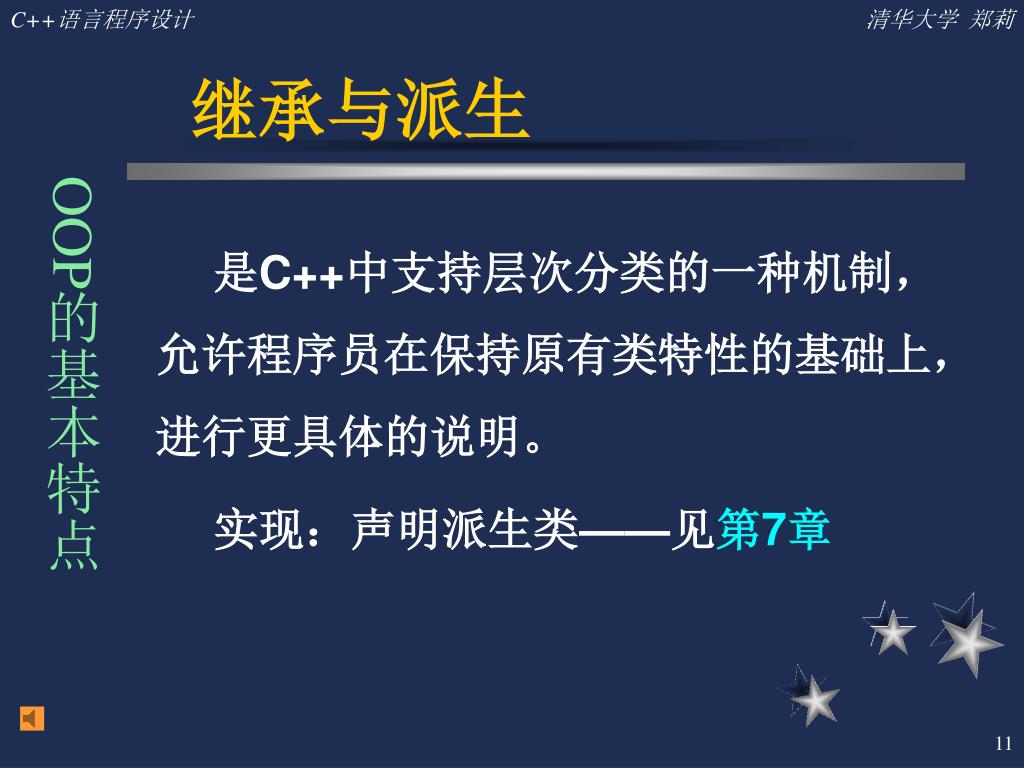 C++语言程序设计

清华大学 郑莉

继承与派生

OOP的基本特点

是C++中支持层次分类的一种机制，允许程序员在保持原有类特性的基础上，进行更具体的说明。

实现：声明派生类——见第7章

11